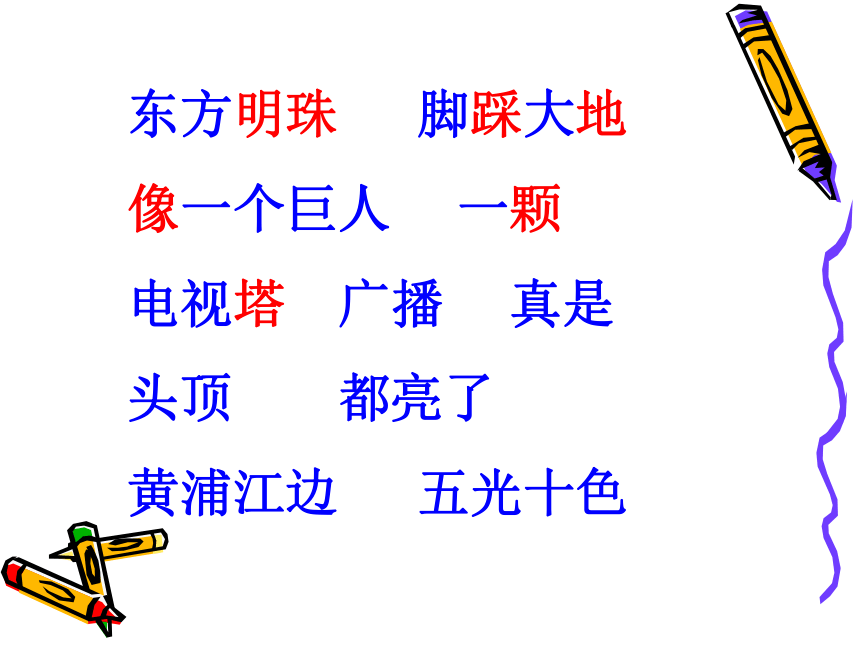 东方明珠　　脚踩大地

像一个巨人　　一颗

电视塔　广播　真是

头顶　　都亮了

黄浦江边　　五光十色